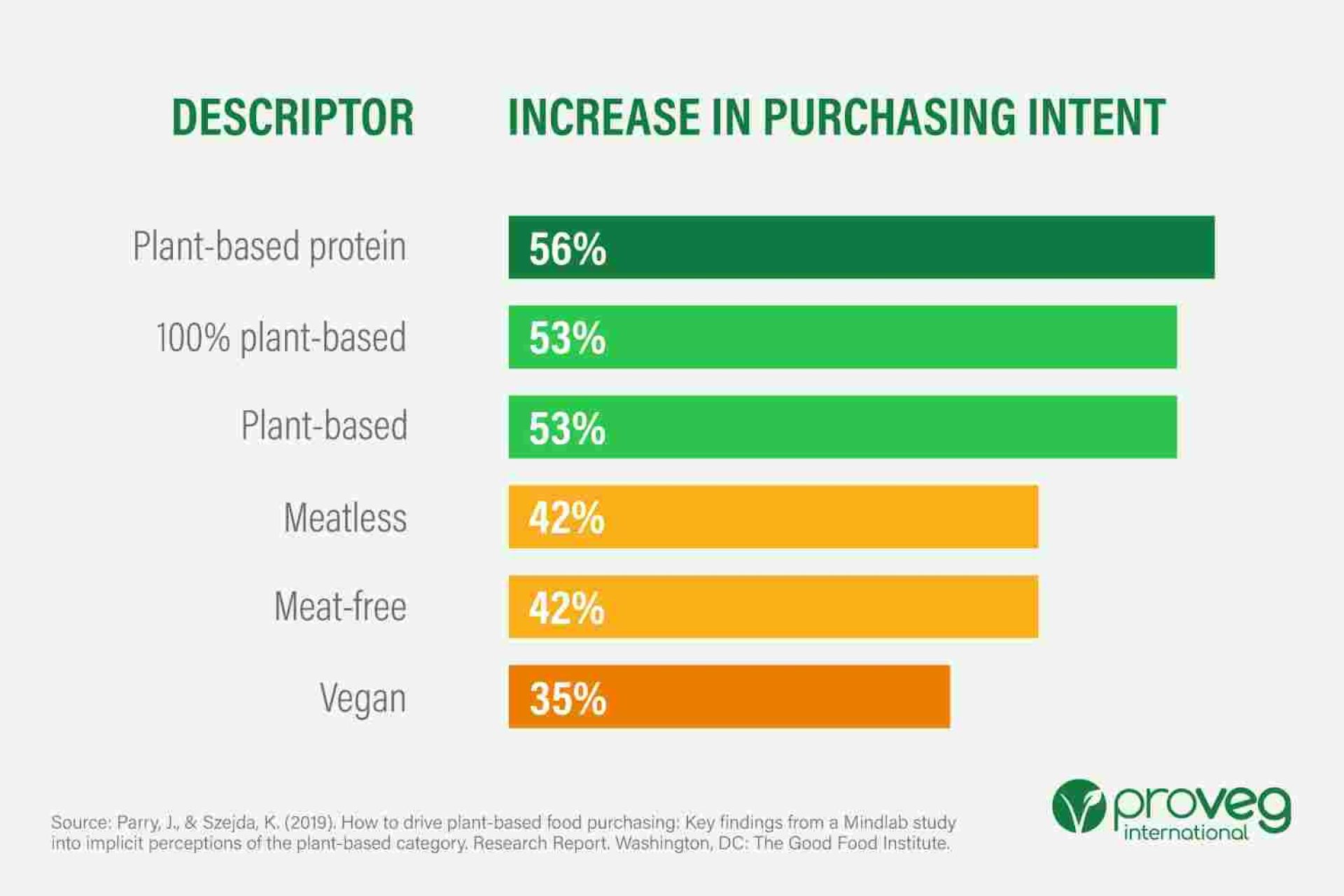 | DESCRIPTOR | INCREASE IN PURCHASING INTENT |
|---|---|
| Plant-based protein | 56% |
| 100% plant-based | 53% |
| Plant-based | 53% |
| Meatless | 42% |
| Meat-free | 42% |
| Vegan | 35% |

Source: Parry, J., & Szejda, K. (2019). How to drive plant-based food purchasing: Key findings from a Mindlab study into implicit perceptions of the plant-based category. Research Report. Washington, DC: The Good Food Institute.

proveg international